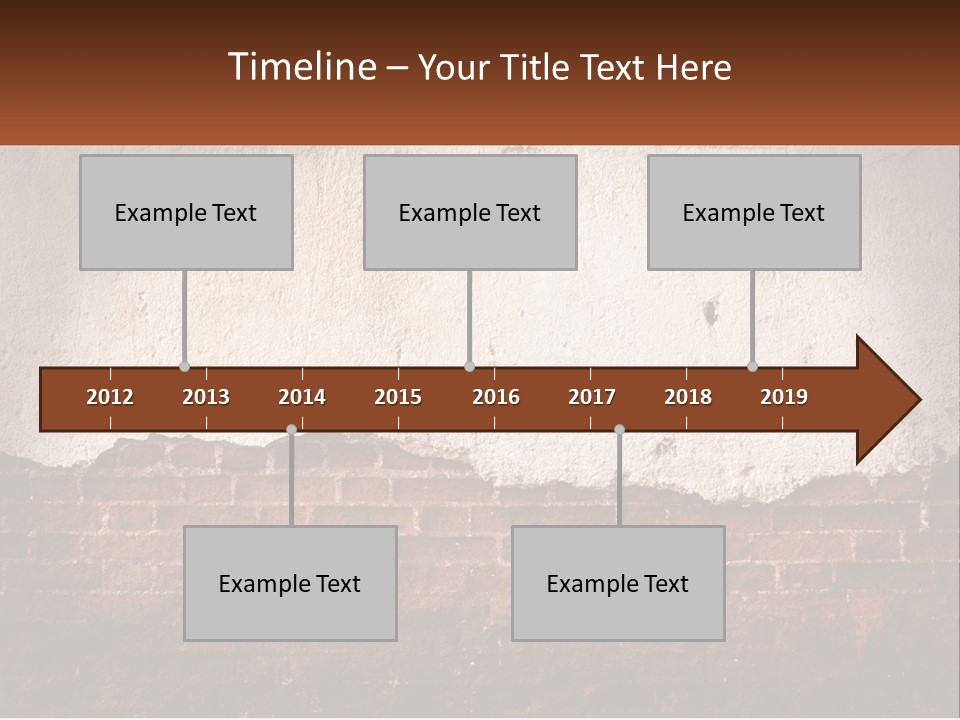 Timeline – Your Title Text Here

Example Text

Example Text

Example Text

2012 2013 2014 2015 2016 2017 2018 2019

Example Text

Example Text